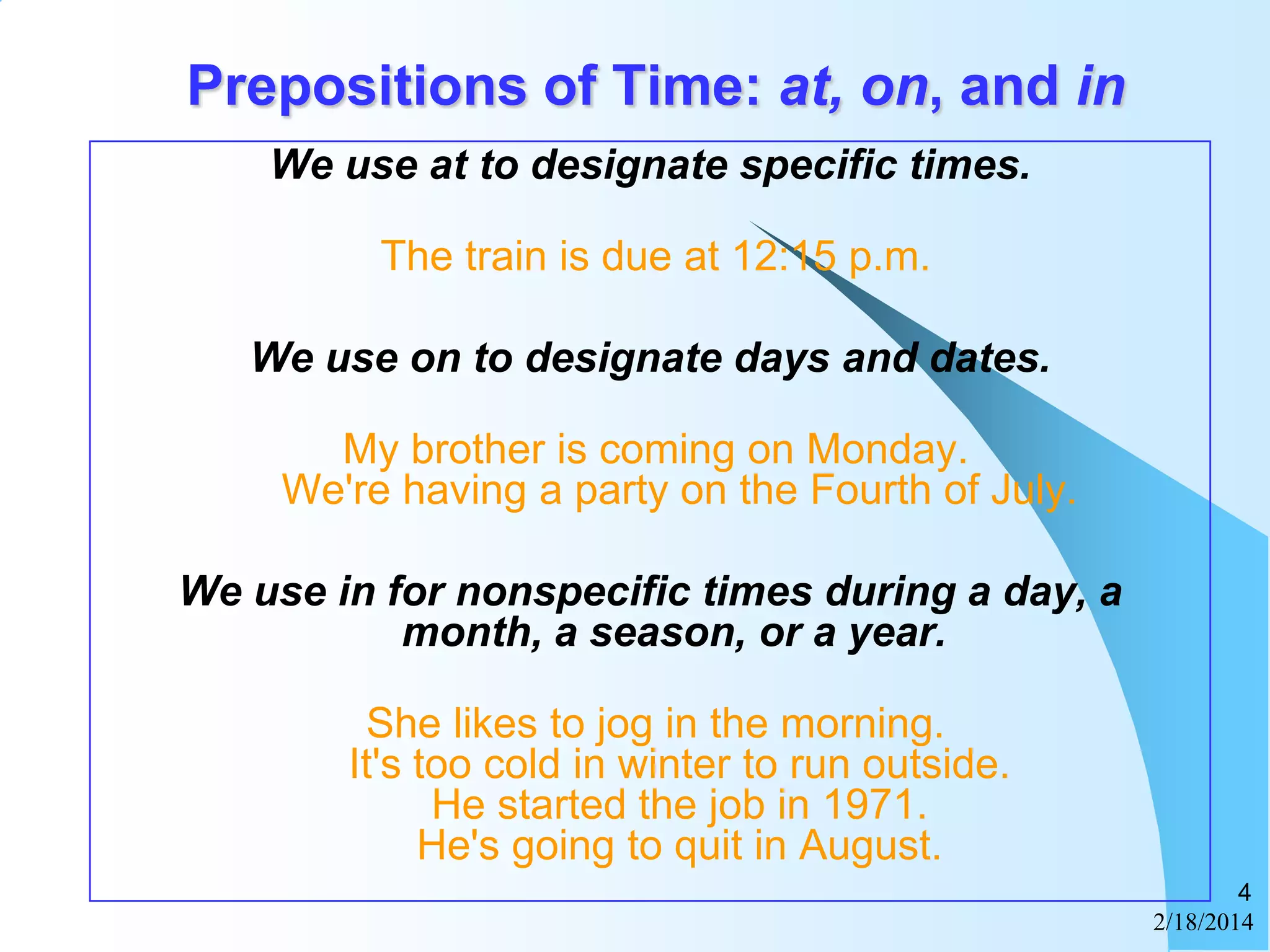 Prepositions of Time: at, on, and in

We use at to designate specific times.

The train is due at 12:15 p.m.

We use on to designate days and dates.

My brother is coming on Monday.
We're having a party on the Fourth of July.

We use in for nonspecific times during a day, a month, a season, or a year.

She likes to jog in the morning.
It's too cold in winter to run outside.
He started the job in 1971.
He's going to quit in August.

4
2/18/2014